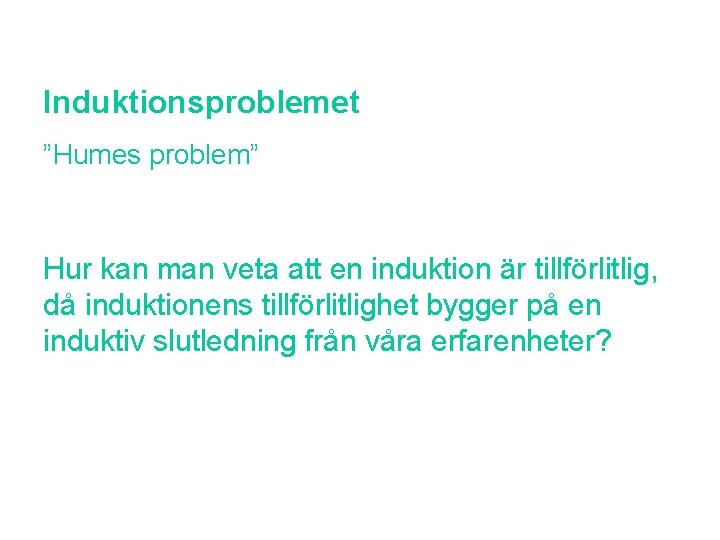 Induktionsproblemet

”Humes problem”

Hur kan man veta att en induktion är tillförlitlig, då induktionens tillförlitlighet bygger på en induktiv slutledning från våra erfarenheter?